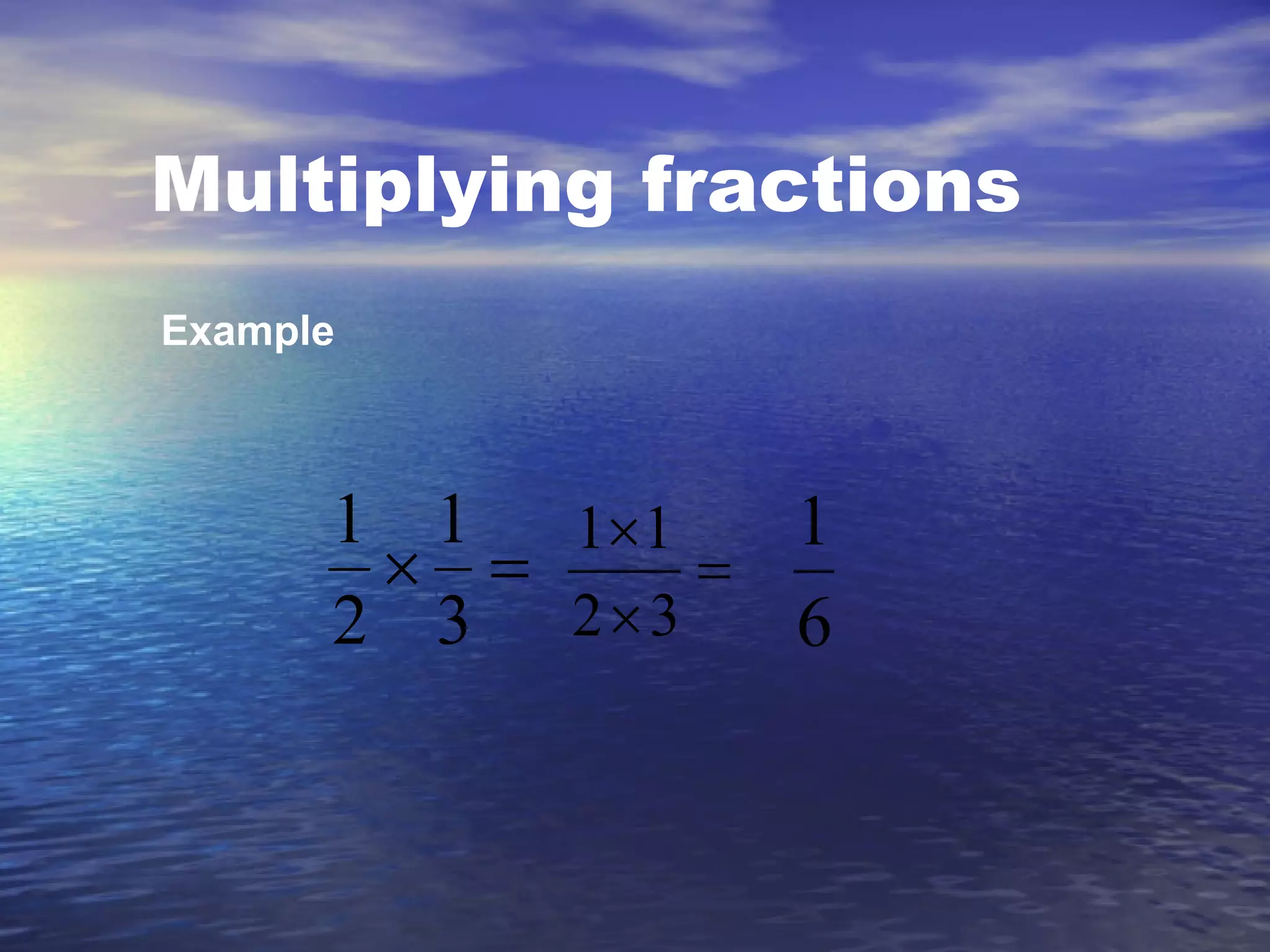 Multiplying fractions

Example

$\frac{1}{2} \times \frac{1}{3} = \frac{1 \times 1}{2 \times 3} = \frac{1}{6}$